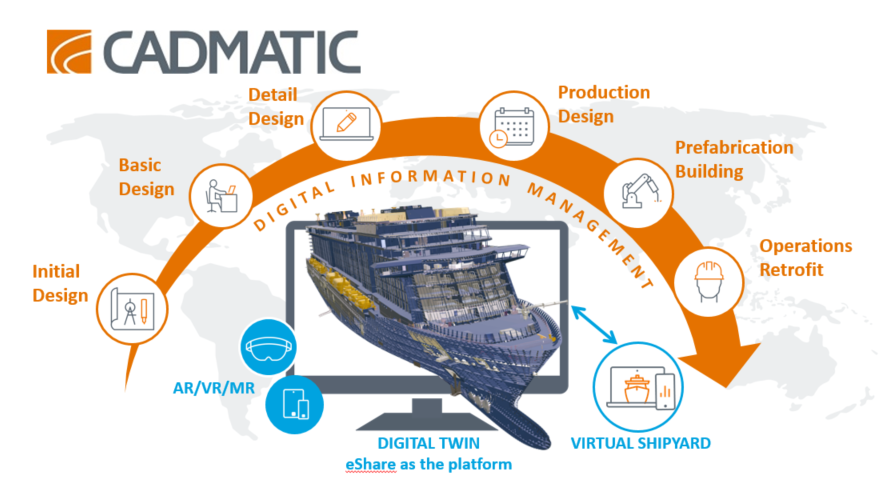 CADMATIC

Initial Design

Basic Design

Detail Design

Production Design

Prefabrication Building

Operations Retrofit

DIGITAL INFORMATION MANAGEMENT

AR/VR/MR

DIGITAL TWIN
eShare as the platform

VIRTUAL SHIPYARD